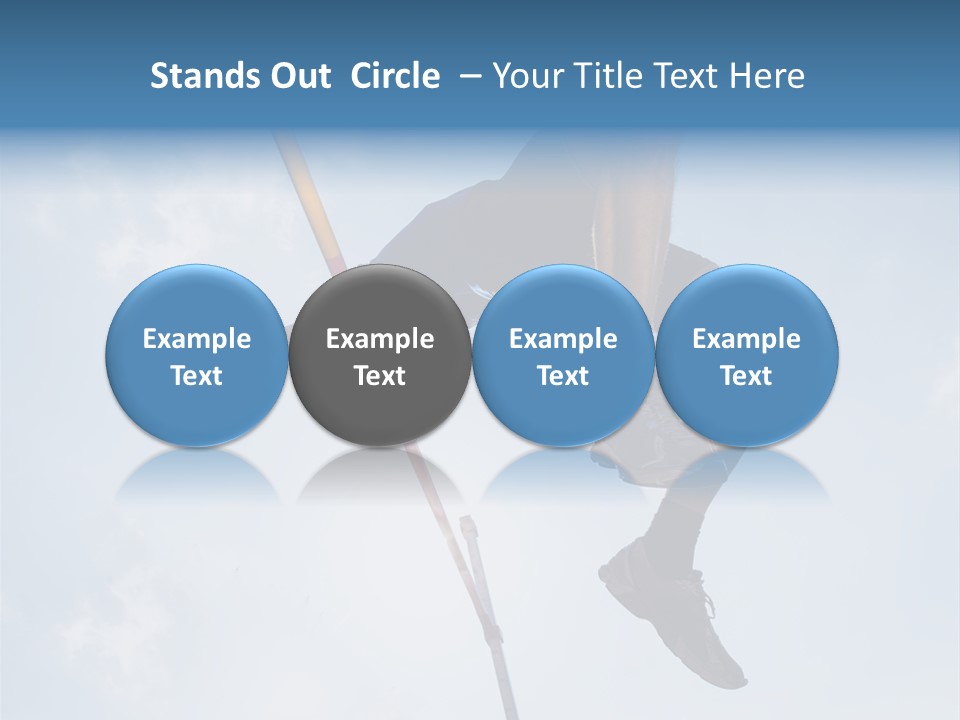 Stands Out Circle – Your Title Text Here

Example Text

Example Text

Example Text

Example Text